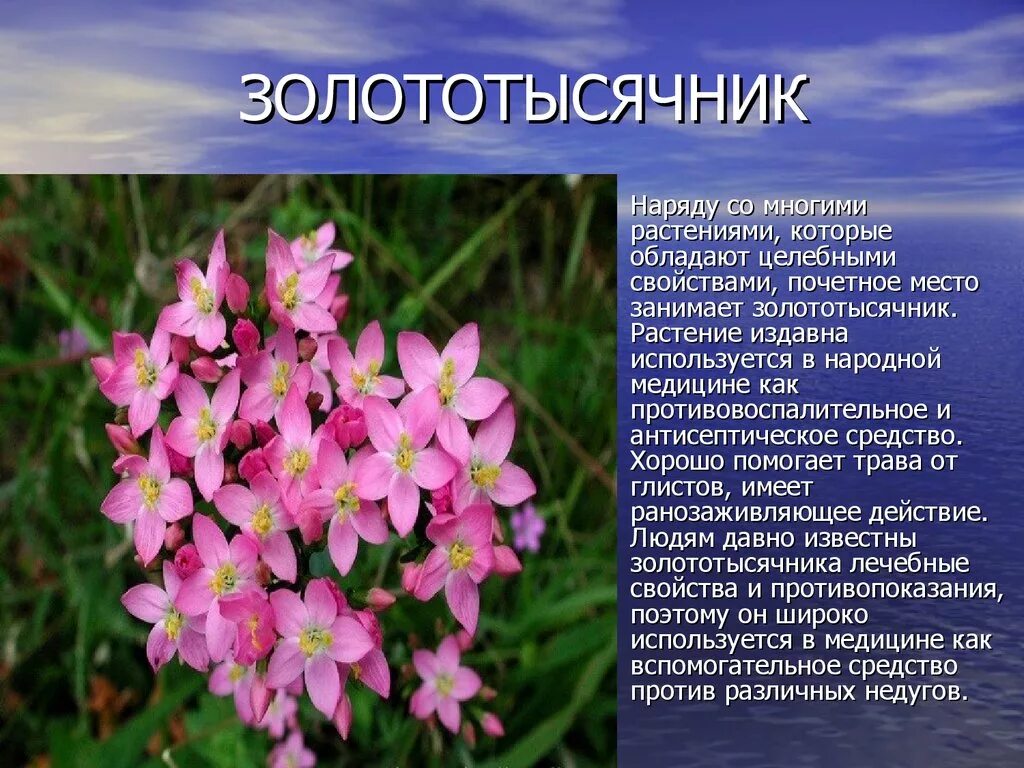 ЗОЛОТОТЫСЯЧНИК

Наряду со многими растениями, которые обладают целебными свойствами, почетное место занимает золототысячник. Растение издавна используется в народной медицине как противовоспалительное и антисептическое средство. Хорошо помогает трава от глистов, имеет ранозаживляющее действие. Людям давно известны золототысячника лечебные свойства и противопоказания, поэтому он широко используется в медицине как вспомогательное средство против различных недугов.